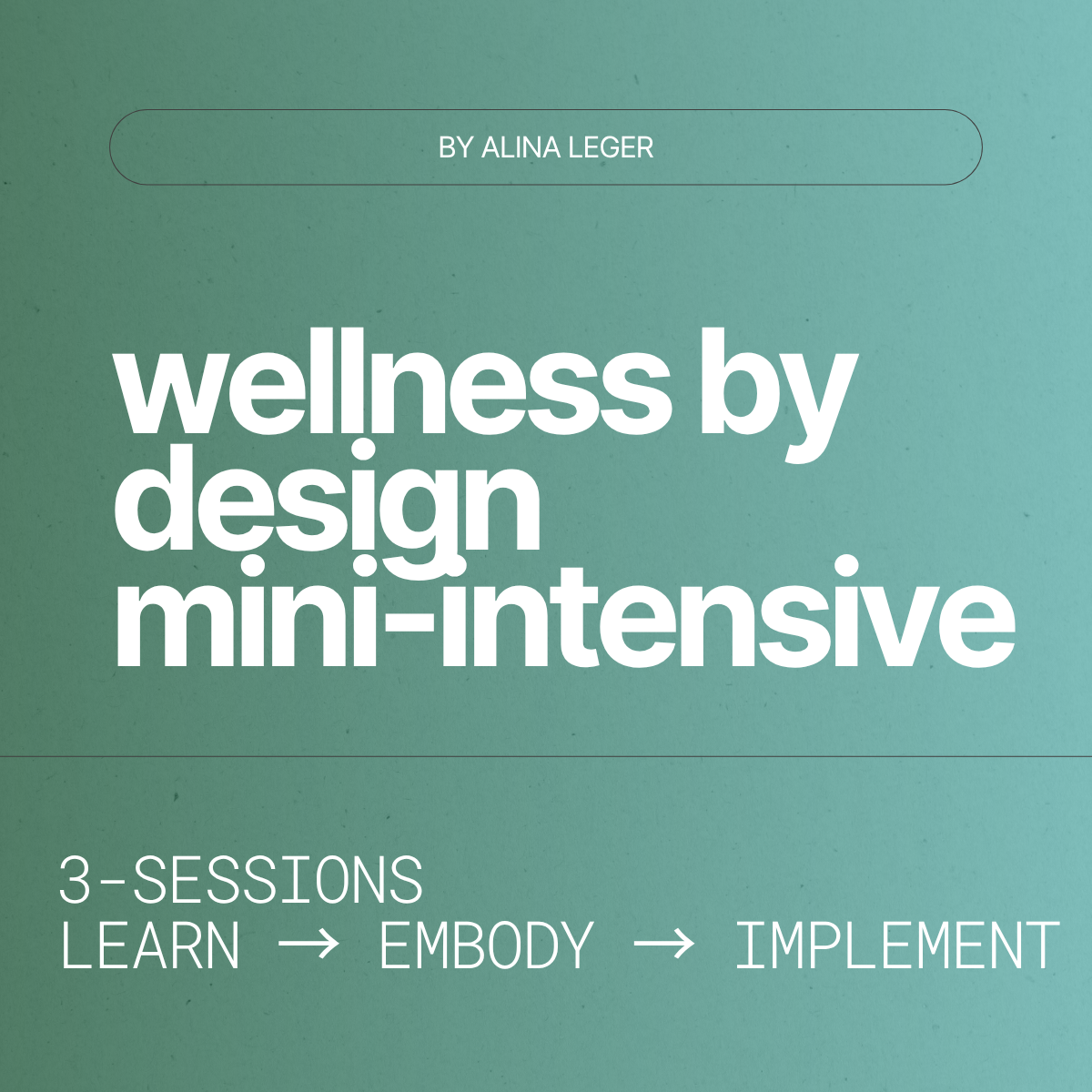 BY ALINA LEGER

wellness by design mini-intensive

3-SESSIONS
LEARN → EMBODY → IMPLEMENT